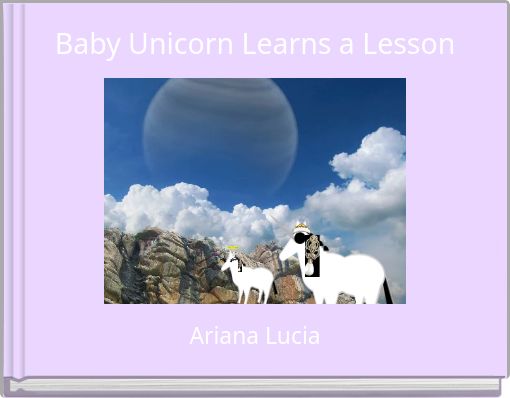 Baby Unicorn Learns a Lesson

Ariana Lucia